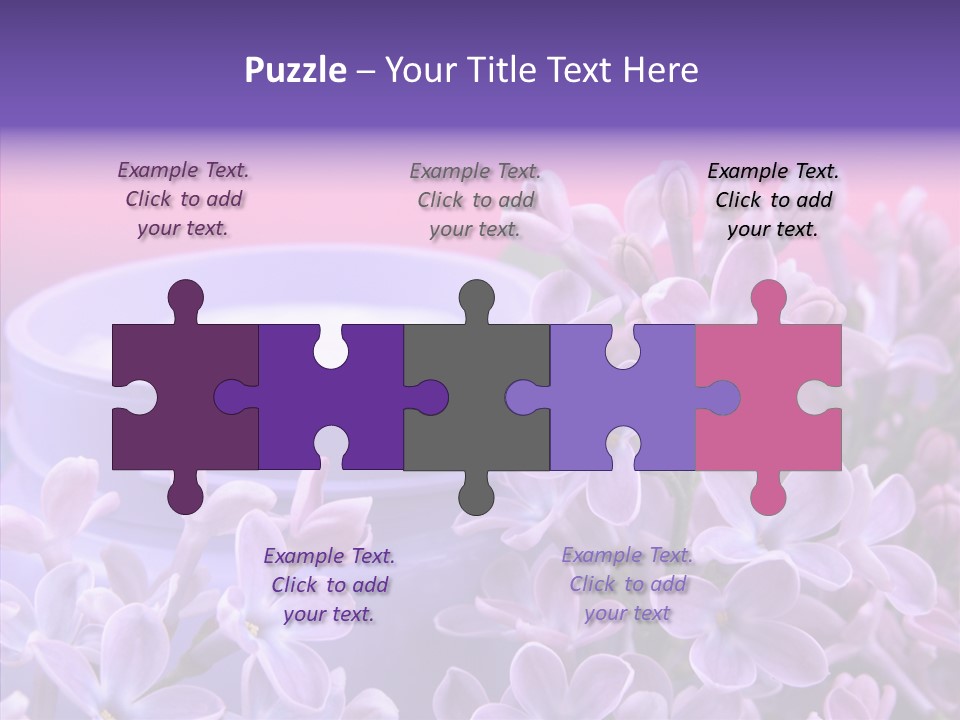 Puzzle – Your Title Text Here

Example Text. Click to add your text.

Example Text. Click to add your text.

Example Text. Click to add your text.

Example Text. Click to add your text.

Example Text. Click to add your text